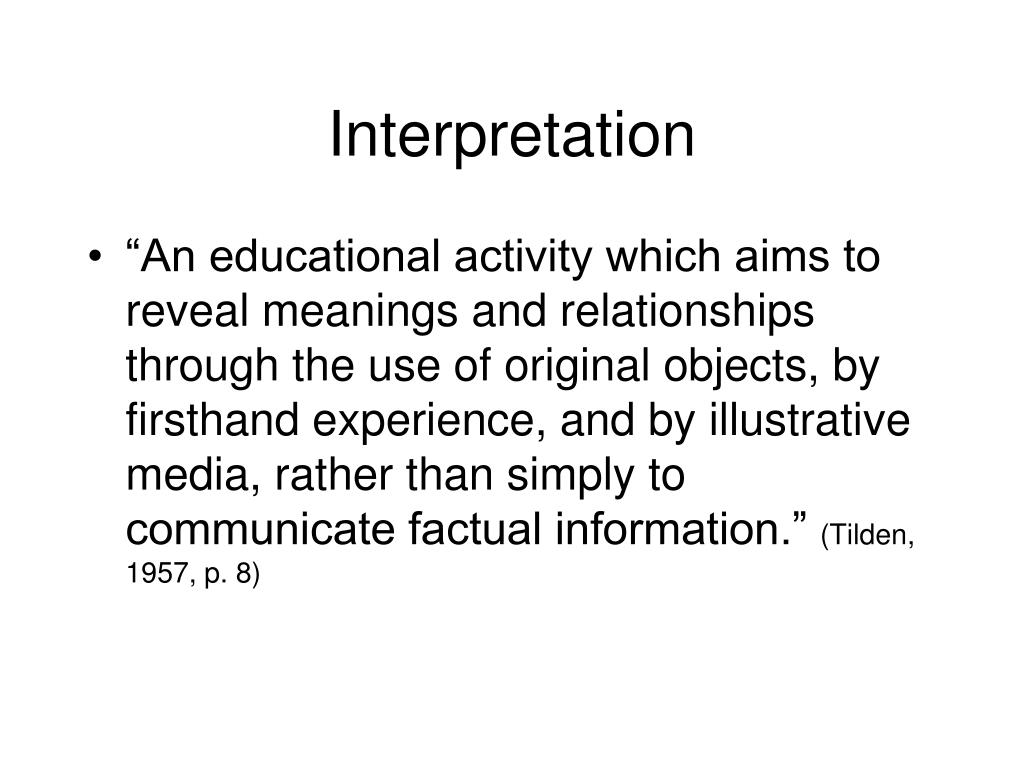 Interpretation

• “An educational activity which aims to reveal meanings and relationships through the use of original objects, by firsthand experience, and by illustrative media, rather than simply to communicate factual information.” (Tilden, 1957, p. 8)